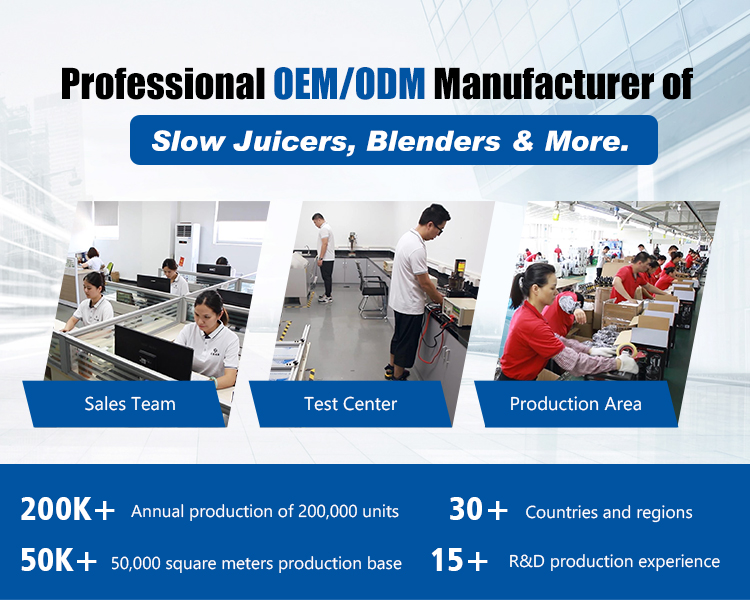 Professional OEM/ODM Manufacturer of

Slow Juicers, Blenders & More.

Sales Team

Test Center

Production Area

200K+ Annual production of 200,000 units

30+ Countries and regions

50K+ 50,000 square meters production base

15+ R&D production experience